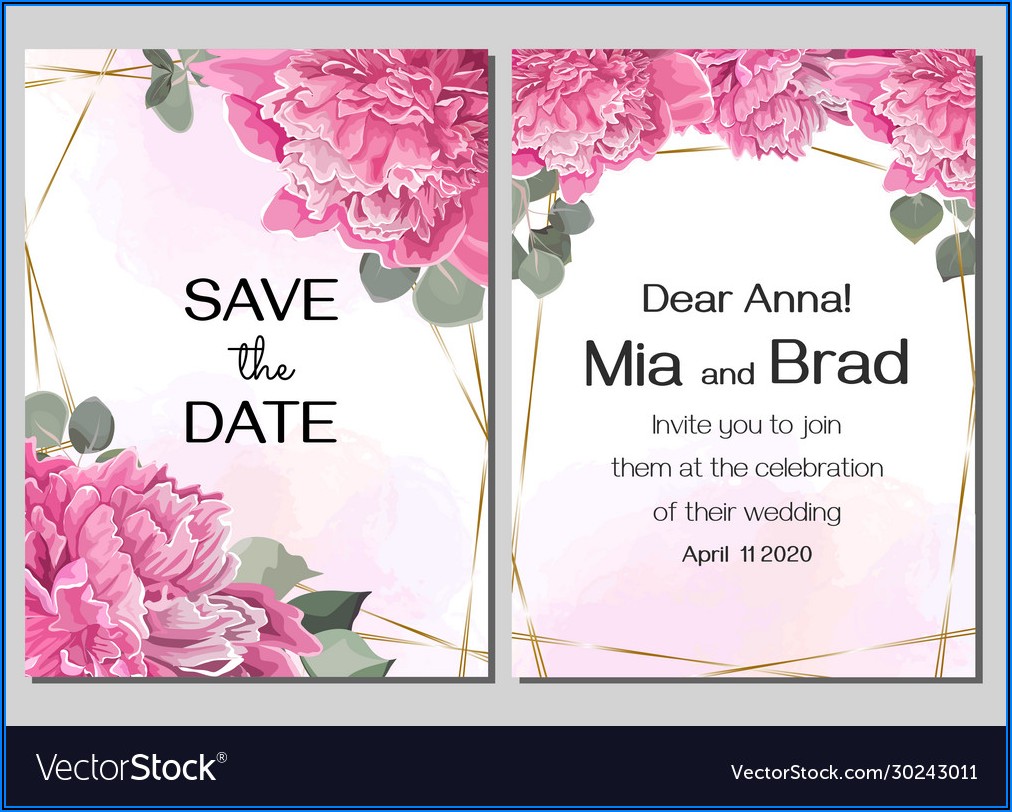 SAVE
the
DATE

Dear Anna!
Mia and Brad
Invite you to join them at the celebration of their wedding
April 11 2020

VectorStock®

VectorStock.com/30243011